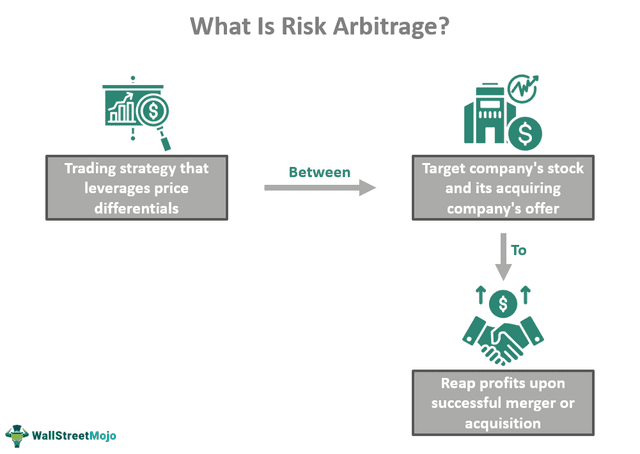 What Is Risk Arbitrage?

Trading strategy that leverages price differentials

Between

Target company's stock and its acquiring company's offer

To

Reap profits upon successful merger or acquisition

WallStreetMojo